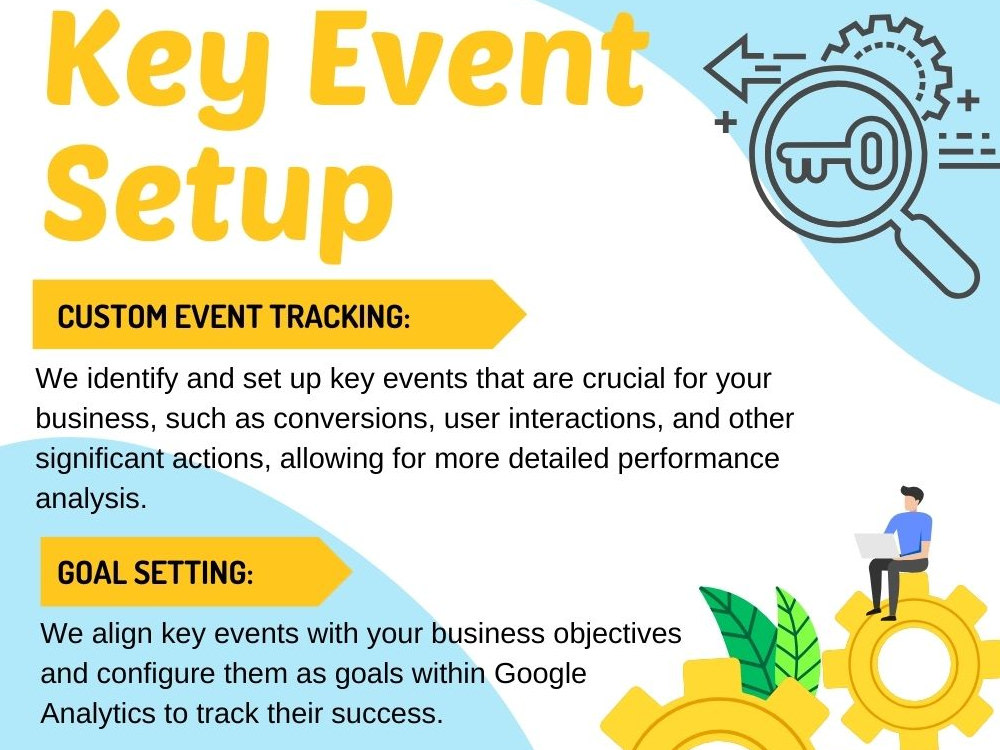 Key Event Setup

CUSTOM EVENT TRACKING:

We identify and set up key events that are crucial for your business, such as conversions, user interactions, and other significant actions, allowing for more detailed performance analysis.

GOAL SETTING:

We align key events with your business objectives and configure them as goals within Google Analytics to track their success.